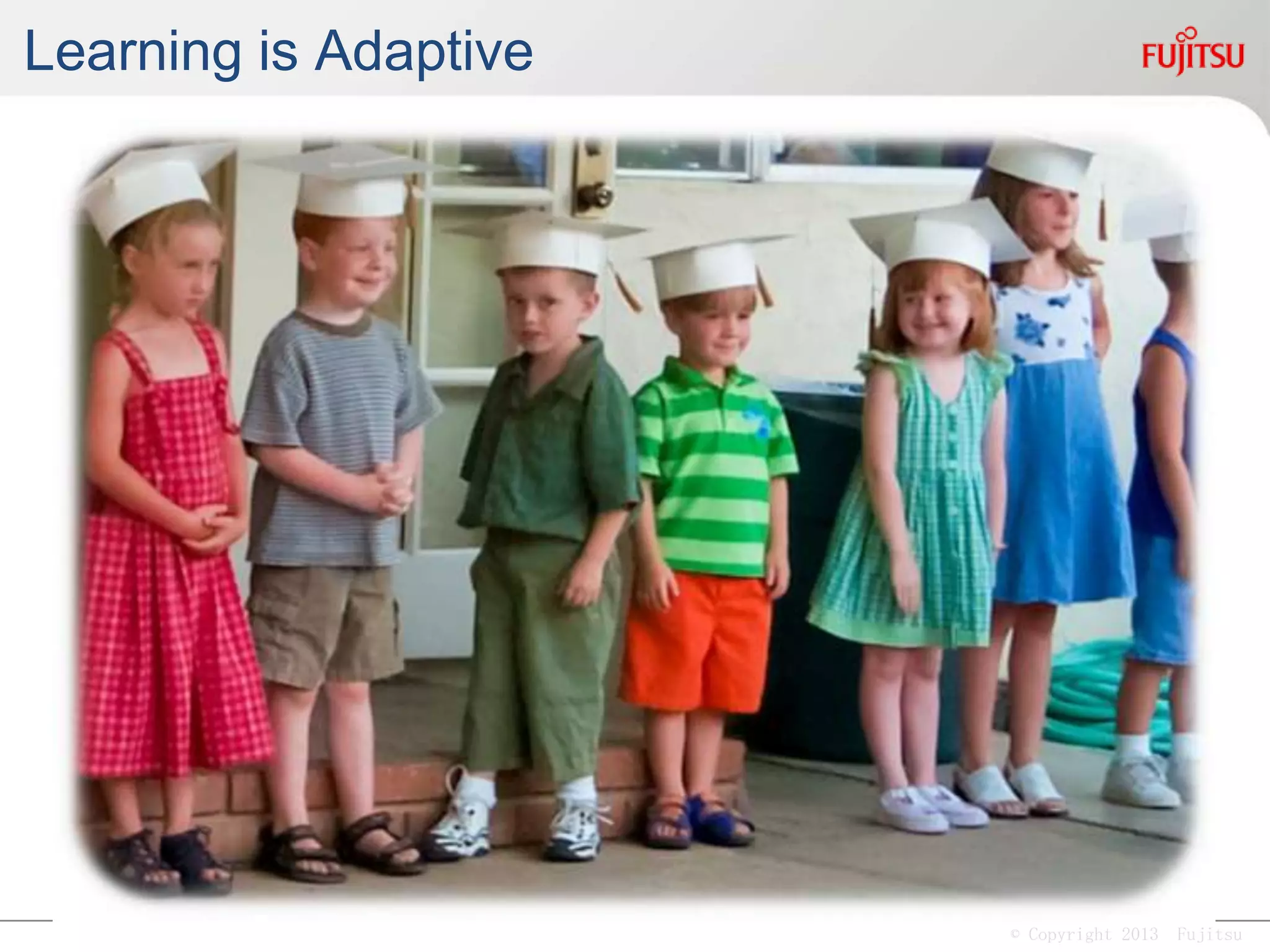 Learning is Adaptive

FUJITSU

© Copyright 2013 Fujitsu